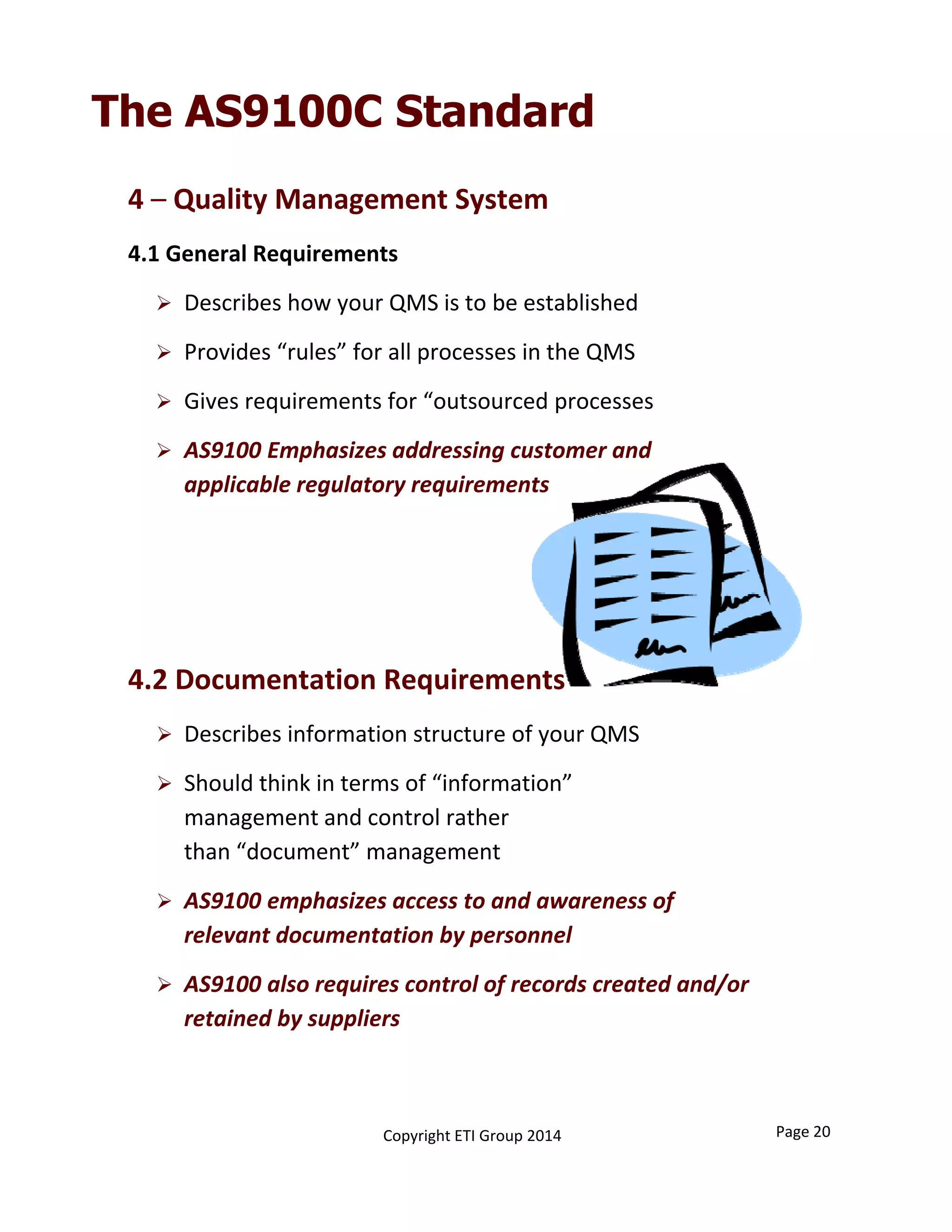 The AS9100C Standard

4 – Quality Management System

4.1 General Requirements

➢ Describes how your QMS is to be established

➢ Provides “rules” for all processes in the QMS

➢ Gives requirements for “outsourced processes

➢ AS9100 Emphasizes addressing customer and applicable regulatory requirements

4.2 Documentation Requirements

➢ Describes information structure of your QMS

➢ Should think in terms of “information” management and control rather than “document” management

➢ AS9100 emphasizes access to and awareness of relevant documentation by personnel

➢ AS9100 also requires control of records created and/or retained by suppliers

Copyright ETI Group 2014

Page 20